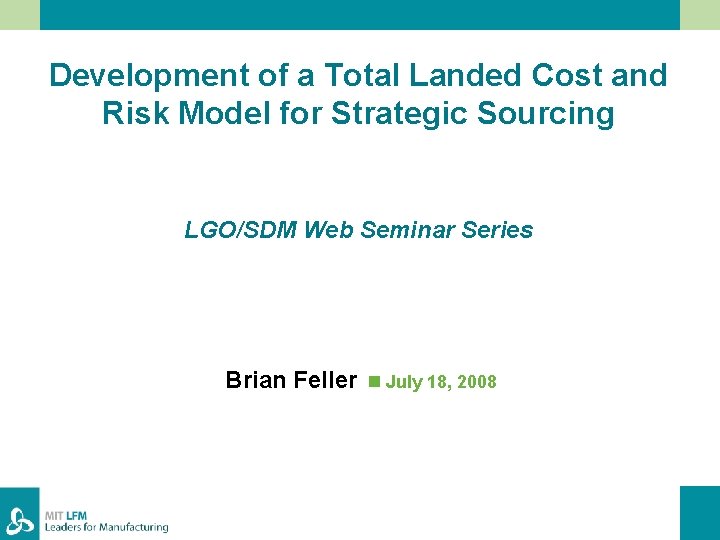 Development of a Total Landed Cost and Risk Model for Strategic Sourcing

LGO/SDM Web Seminar Series

Brian Feller ■ July 18, 2008

MIT LFM
Leaders for Manufacturing